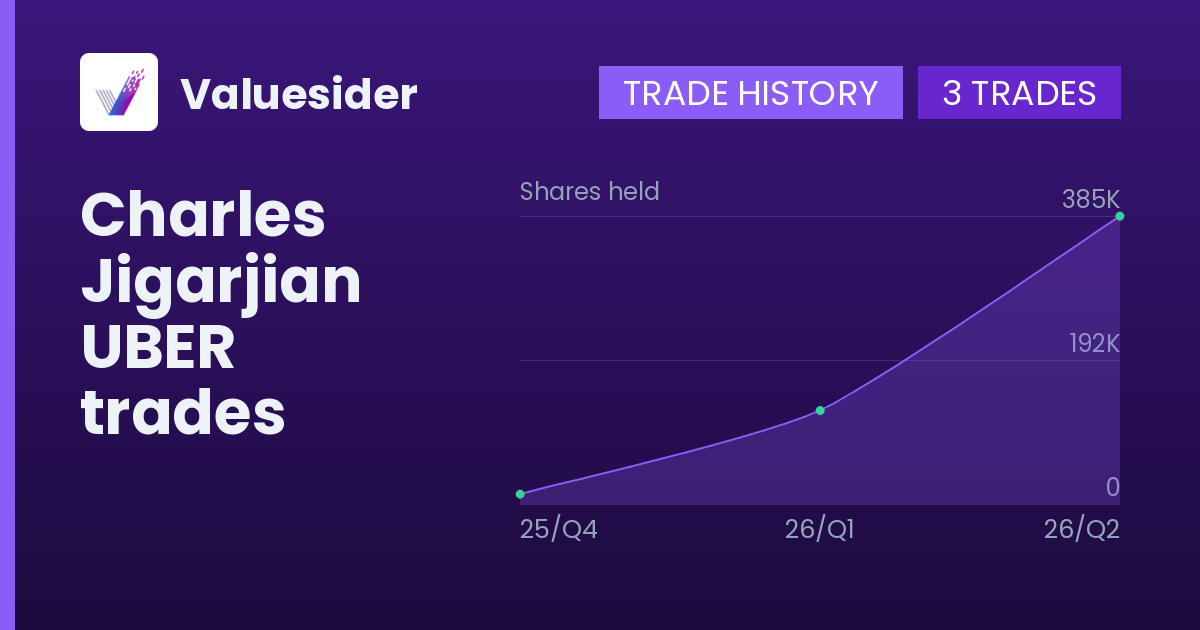 Valuesider

TRADE HISTORY 3 TRADES

Charles Jigarjian UBER trades

Shares held

385K

192K

0

25/Q4

26/Q1

26/Q2